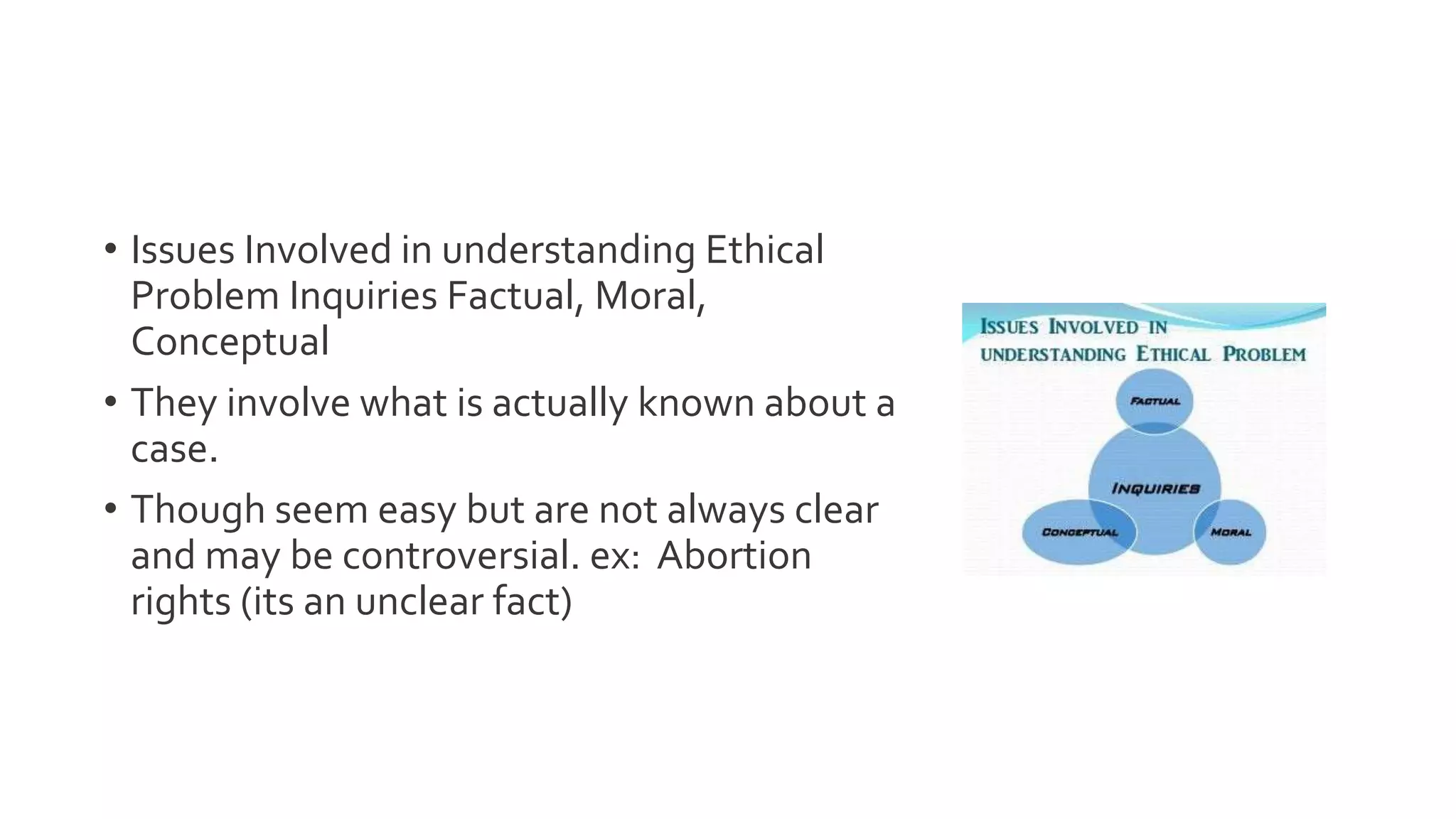 • Issues Involved in understanding Ethical Problem Inquiries Factual, Moral, Conceptual

• They involve what is actually known about a case.

• Though seem easy but are not always clear and may be controversial. ex: Abortion rights (its an unclear fact)

ISSUES INVOLVED IN UNDERSTANDING ETHICAL PROBLEM

FACTUAL

INQUIRIES

CONCEPTUAL

MORAL